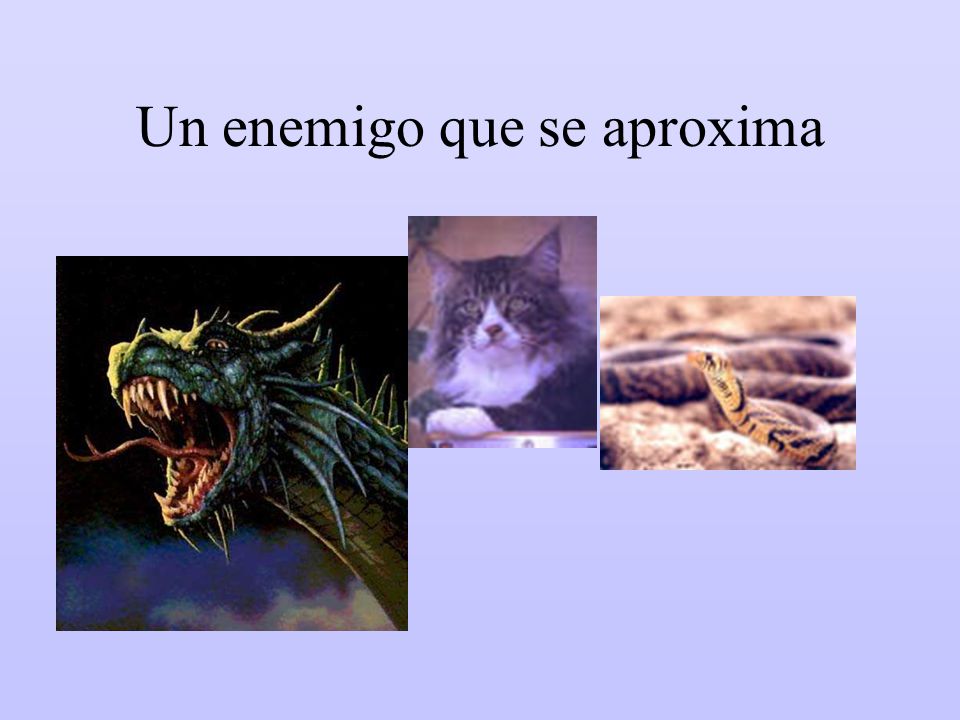 Un enemigo que se aproxima